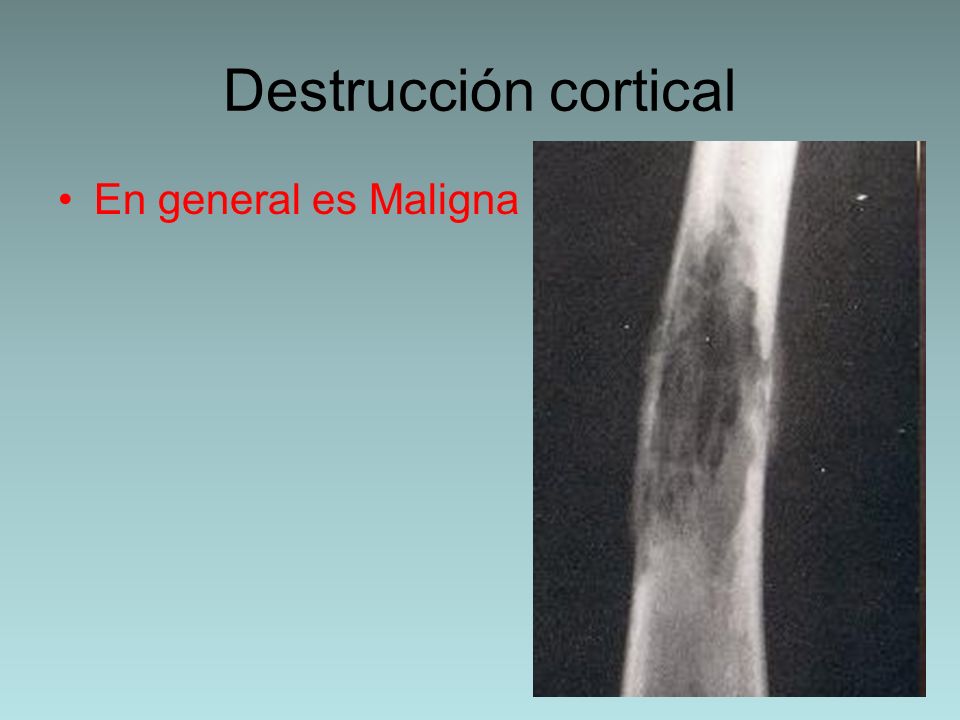 Destrucción cortical

• En general es Maligna